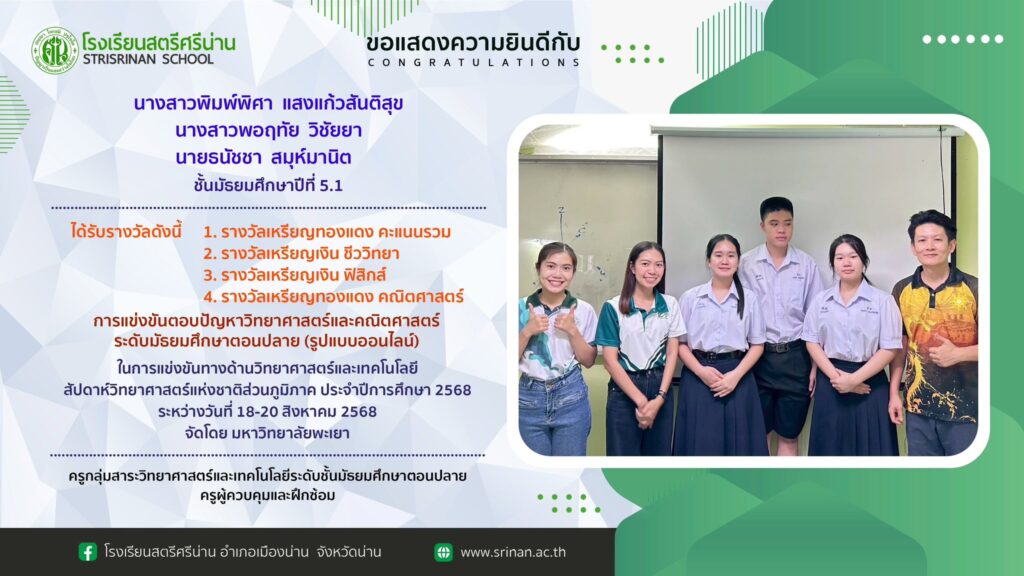 โรงเรียนสตรีศรีน่าน
STRISRINAN SCHOOL

ขอแสดงความยินดีกับ
CONGRATULATIONS

นางสาวพิมพ์พิศา แสงแก้วสันติสุข
นางสาวพอฤทัย วิชัยยา
นายธนัชชา สมุห์มานิต
ชั้นมัธยมศึกษาปีที่ 5.1

ได้รับรางวัลดังนี้ 1. รางวัลเหรียญทองแดง คะแนนรวม
2. รางวัลเหรียญเงิน ชีววิทยา
3. รางวัลเหรียญเงิน ฟิสิกส์
4. รางวัลเหรียญทองแดง คณิตศาสตร์

การแข่งขันตอบปัญหาวิทยาศาสตร์และคณิตศาสตร์
ระดับมัธยมศึกษาตอนปลาย (รูปแบบออนไลน์)

ในการแข่งขันทางด้านวิทยาศาสตร์และเทคโนโลยี
สัปดาห์วิทยาศาสตร์แห่งชาติส่วนภูมิภาค ประจำปีการศึกษา 2568
ระหว่างวันที่ 18-20 สิงหาคม 2568
จัดโดย มหาวิทยาลัยพะเยา

ครูกลุ่มสาระวิทยาศาสตร์และเทคโนโลยีระดับชั้นมัธยมศึกษาตอนปลาย
ครูผู้ควบคุมและฝึกซ้อม

โรงเรียนสตรีศรีน่าน อำเภอเมืองน่าน จังหวัดน่าน
www.srinan.ac.th